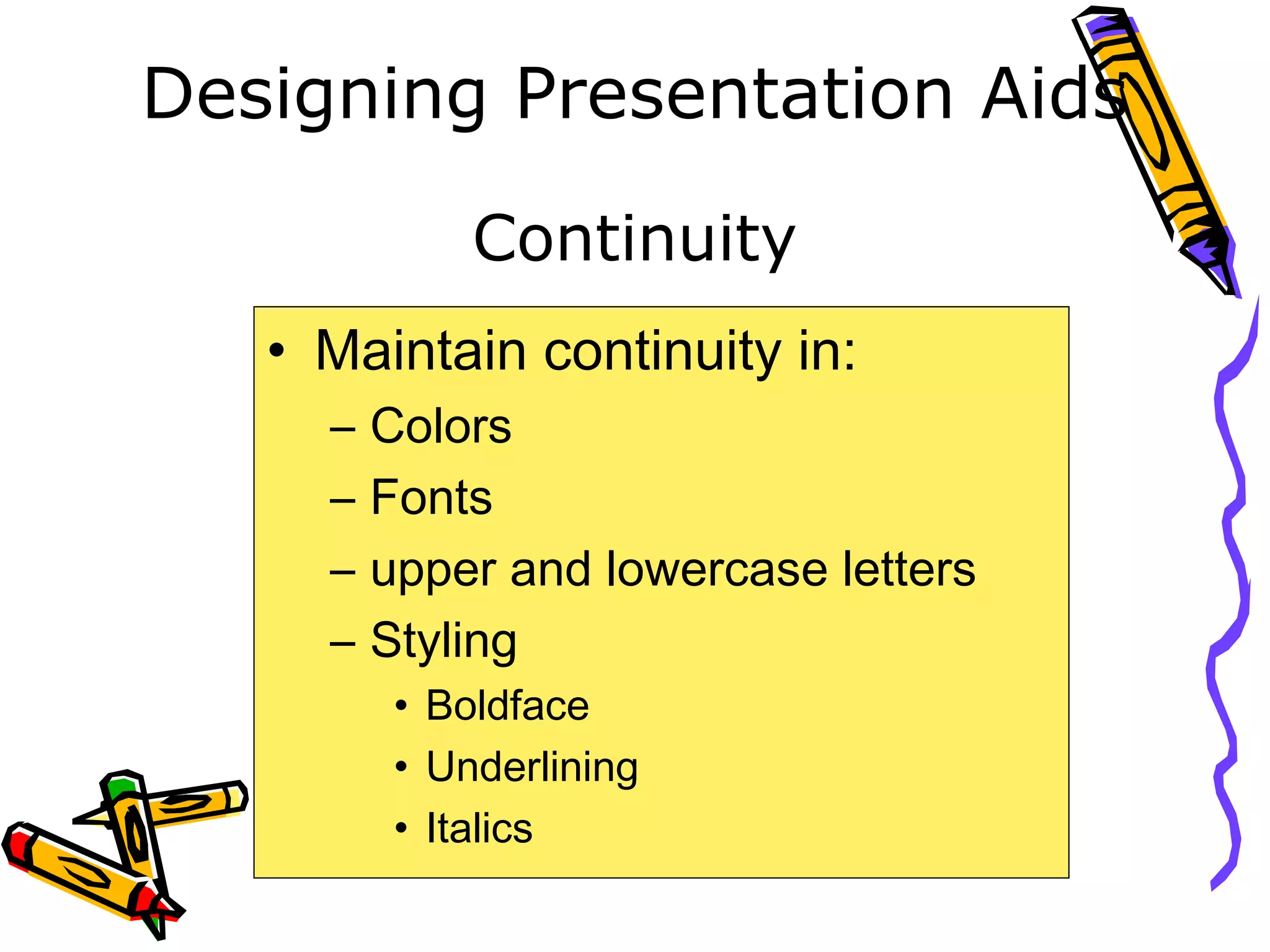 Designing Presentation Aids

Continuity

• Maintain continuity in:
– Colors
– Fonts
– upper and lowercase letters
– Styling
• Boldface
• Underlining
• Italics